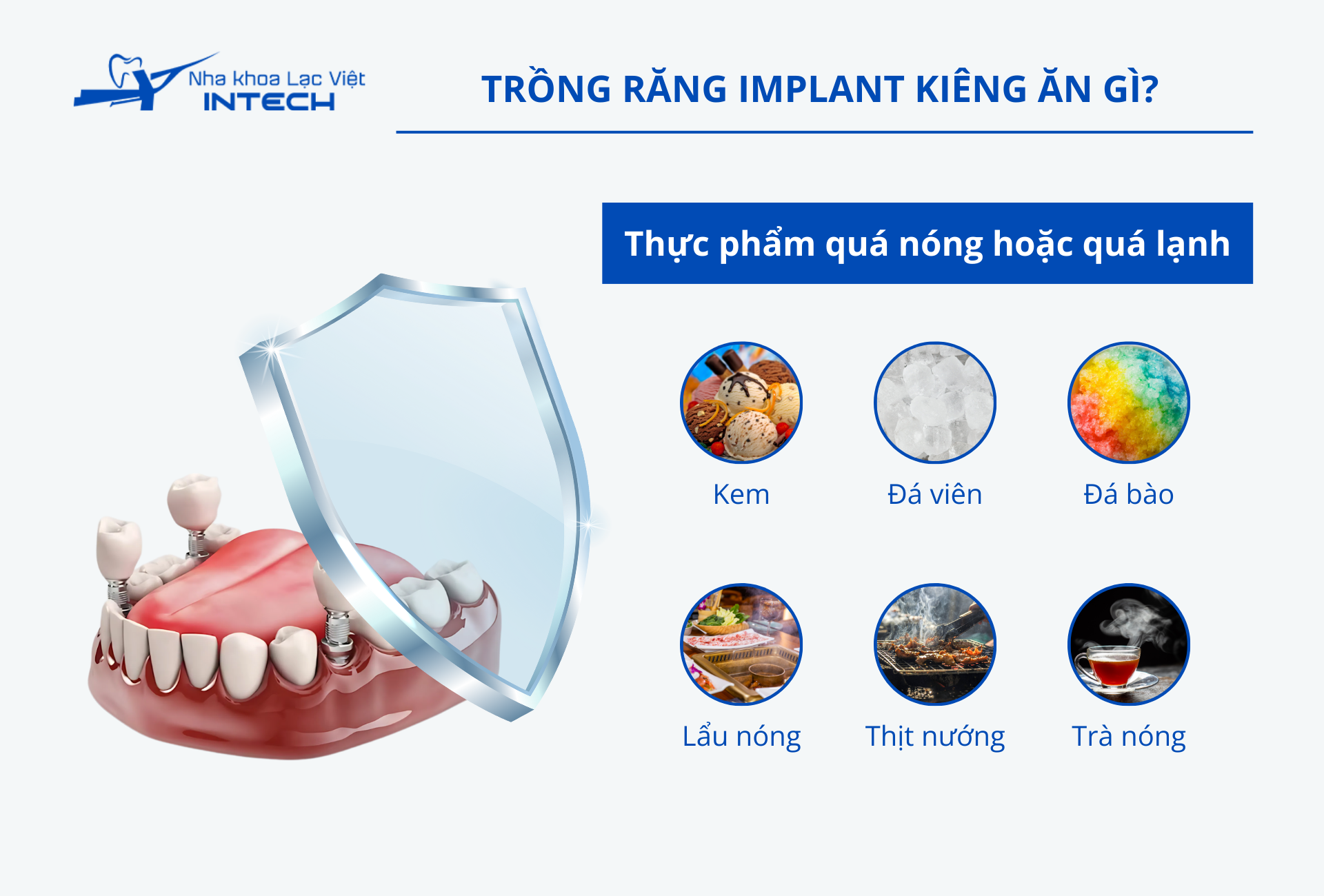 Nha khoa Lạc Việt INTECH

TRỒNG RĂNG IMPLANT KIÊNG ĂN GÌ?

Thực phẩm quá nóng hoặc quá lạnh

Kem

Đá viên

Đá bào

Lẩu nóng

Thịt nướng

Trà nóng